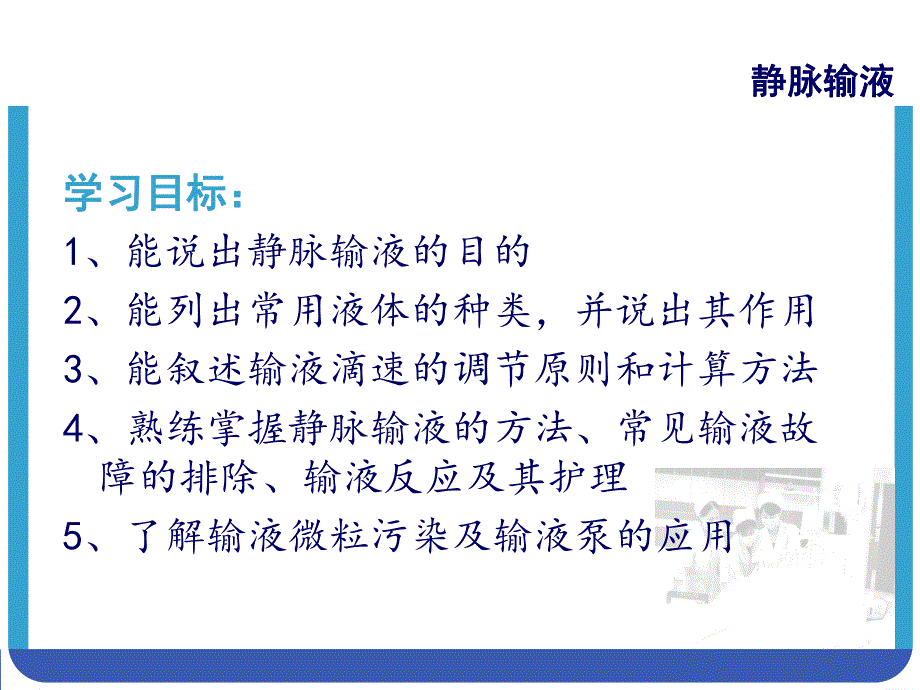 静脉输液

学习目标：

1、能说出静脉输液的目的

2、能列出常用液体的种类，并说出其作用

3、能叙述输液滴速的调节原则和计算方法

4、熟练掌握静脉输液的方法、常见输液故障的排除、输液反应及其护理

5、了解输液微粒污染及输液泵的应用